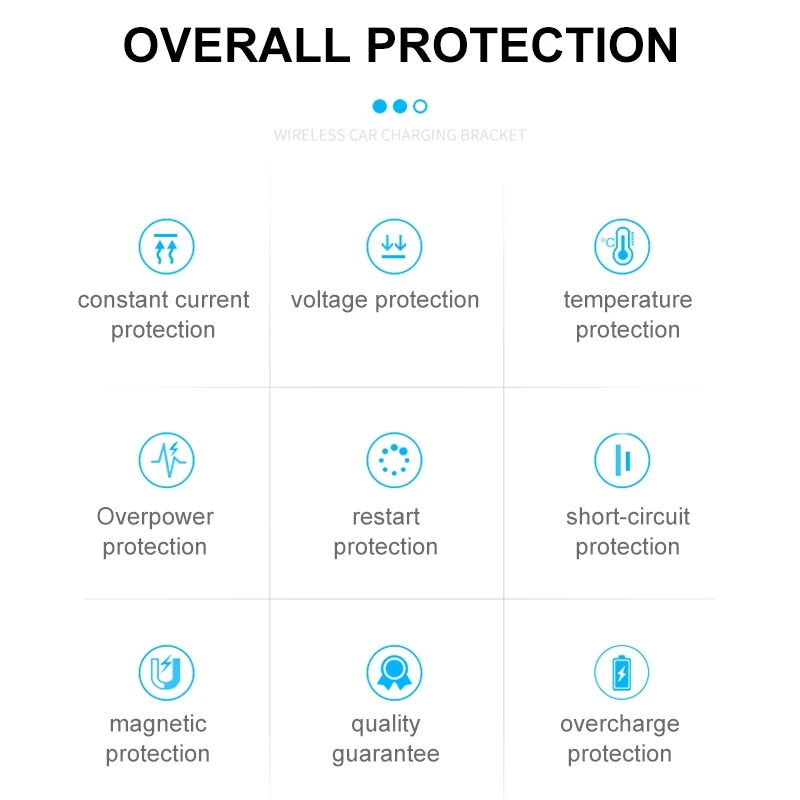 OVERALL PROTECTION

WIRELESS CAR CHARGING BRACKET

°C

constant current protection

voltage protection

temperature protection

Overpower protection

restart protection

short-circuit protection

magnetic protection

quality guarantee

overcharge protection